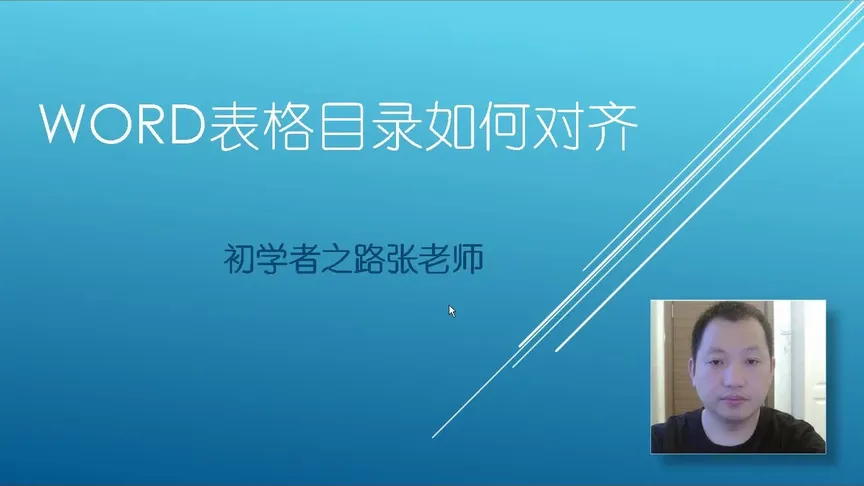 WORD表格目录如何对齐

初学者之路张老师